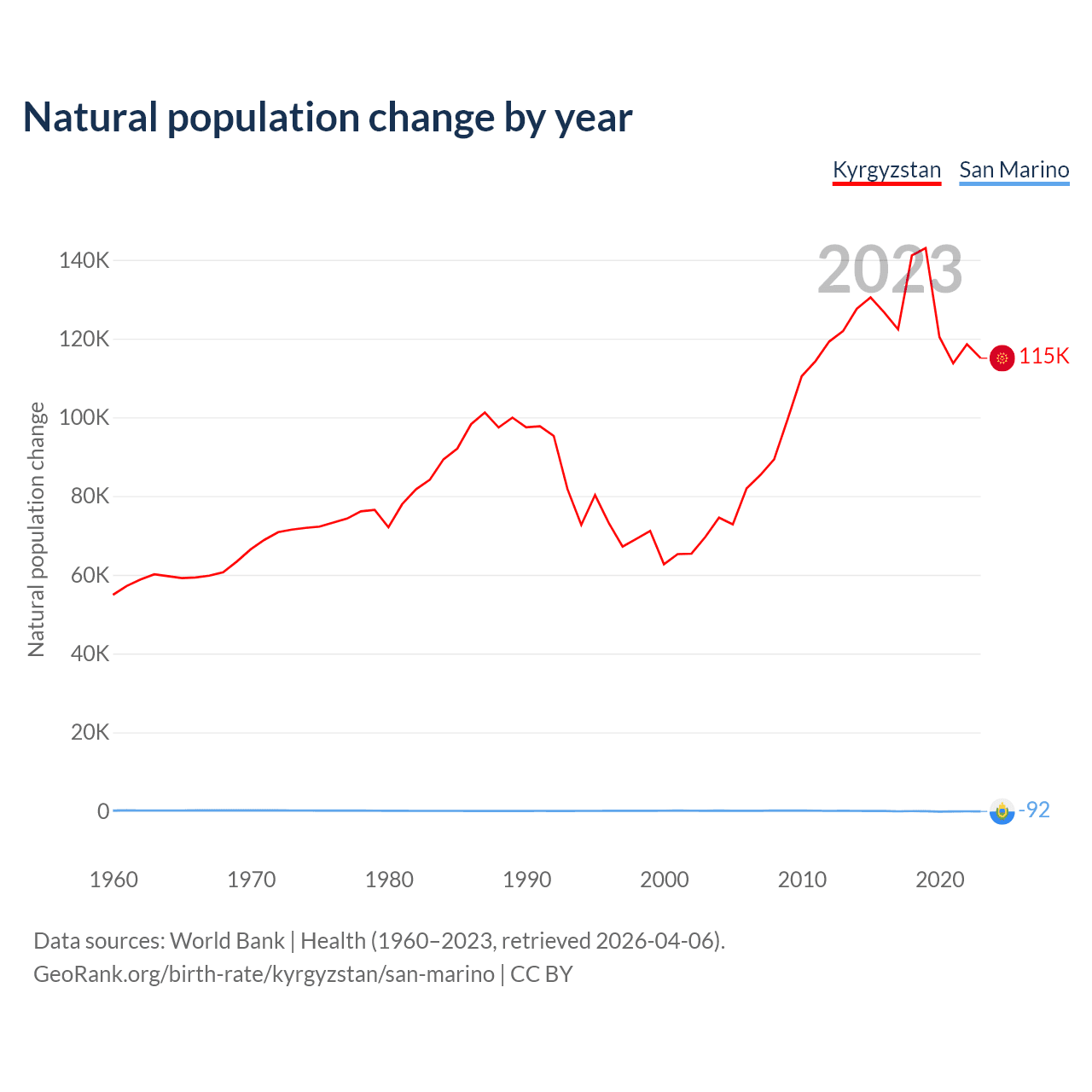 Natural population change by year

Kyrgyzstan San Marino

2023

140K
120K
100K
80K
60K
40K
20K
0

Natural population change

115K
-92

1960 1970 1980 1990 2000 2010 2020

Data sources: World Bank | Health (1960–2023, retrieved 2026-04-06).
GeoRank.org/birth-rate/kyrgyzstan/san-marino | CC BY